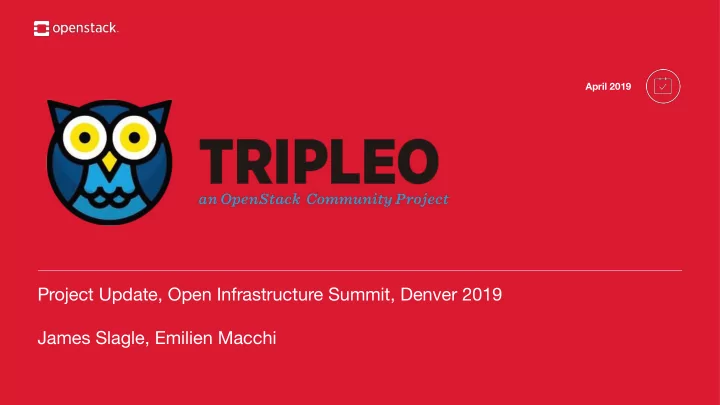 openstack.

April 2019

TRIPLEO
an OpenStack Community Project

Project Update, Open Infrastructure Summit, Denver 2019

James Slagle, Emilien Macchi